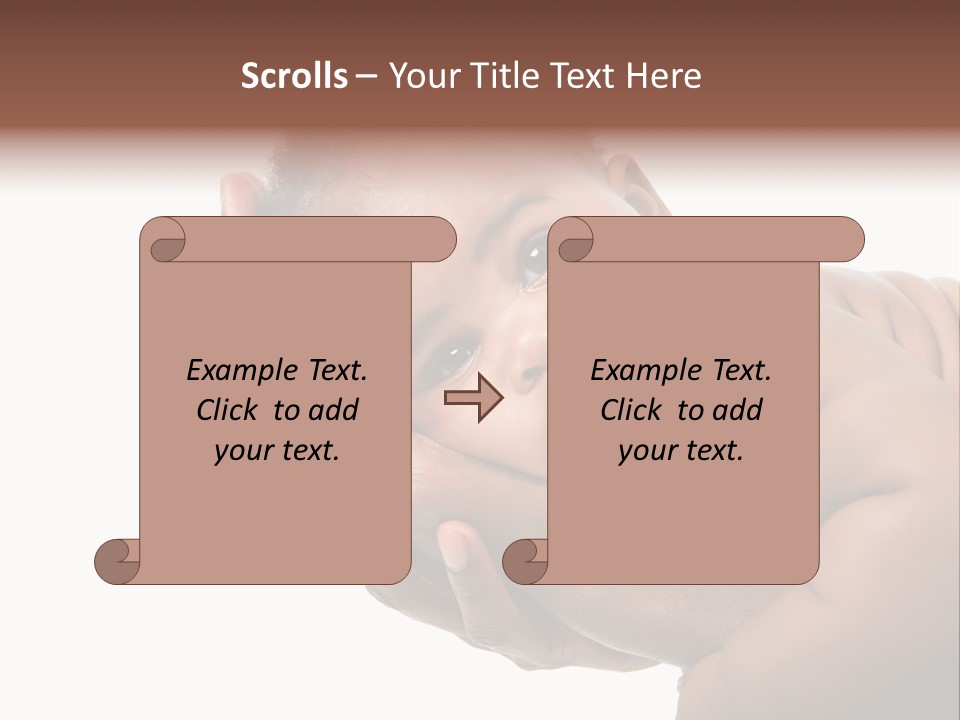 Scrolls – Your Title Text Here

Example Text. Click to add your text.

Example Text. Click to add your text.